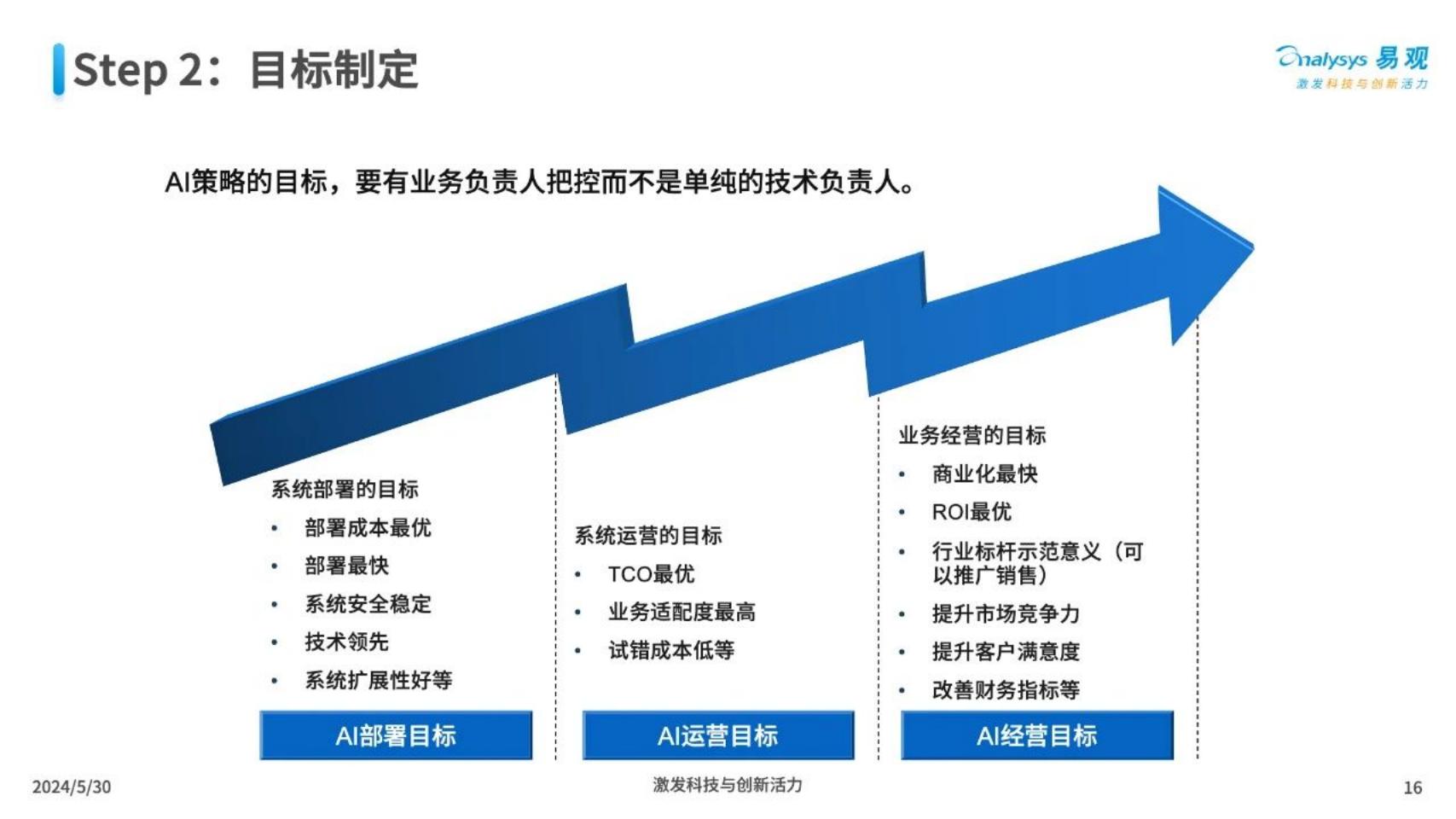 Step 2：目标制定

Analysys 易观
激发科技与创新活力

AI策略的目标，要有业务负责人把控而不是单纯的技术负责人。

系统部署的目标
• 部署成本最优
• 部署最快
• 系统安全稳定
• 技术领先
• 系统扩展性好等

AI部署目标

系统运营的目标
• TCO最优
• 业务适配度最高
• 试错成本低等

AI运营目标

业务经营的目标
• 商业化最快
• ROI最优
• 行业标杆示范意义（可以推广销售）
• 提升市场竞争力
• 提升客户满意度
• 改善财务指标等

AI经营目标

2024/5/30
激发科技与创新活力
16